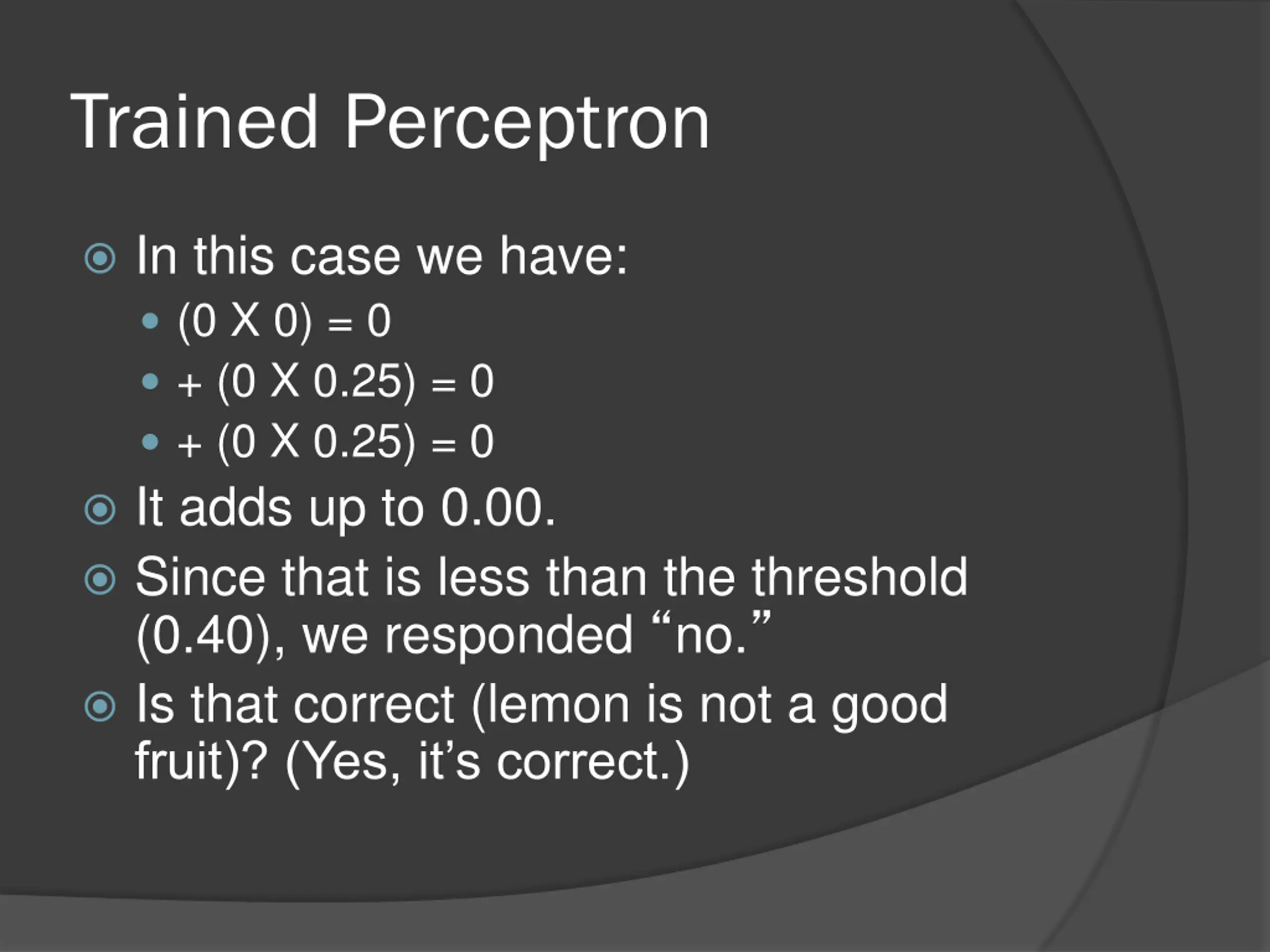 Trained Perceptron

In this case we have:

(0 X 0) = 0

+ (0 X 0.25) = 0

+ (0 X 0.25) = 0

It adds up to 0.00.

Since that is less than the threshold (0.40), we responded “no.”

Is that correct (lemon is not a good fruit)? (Yes, it’s correct.)